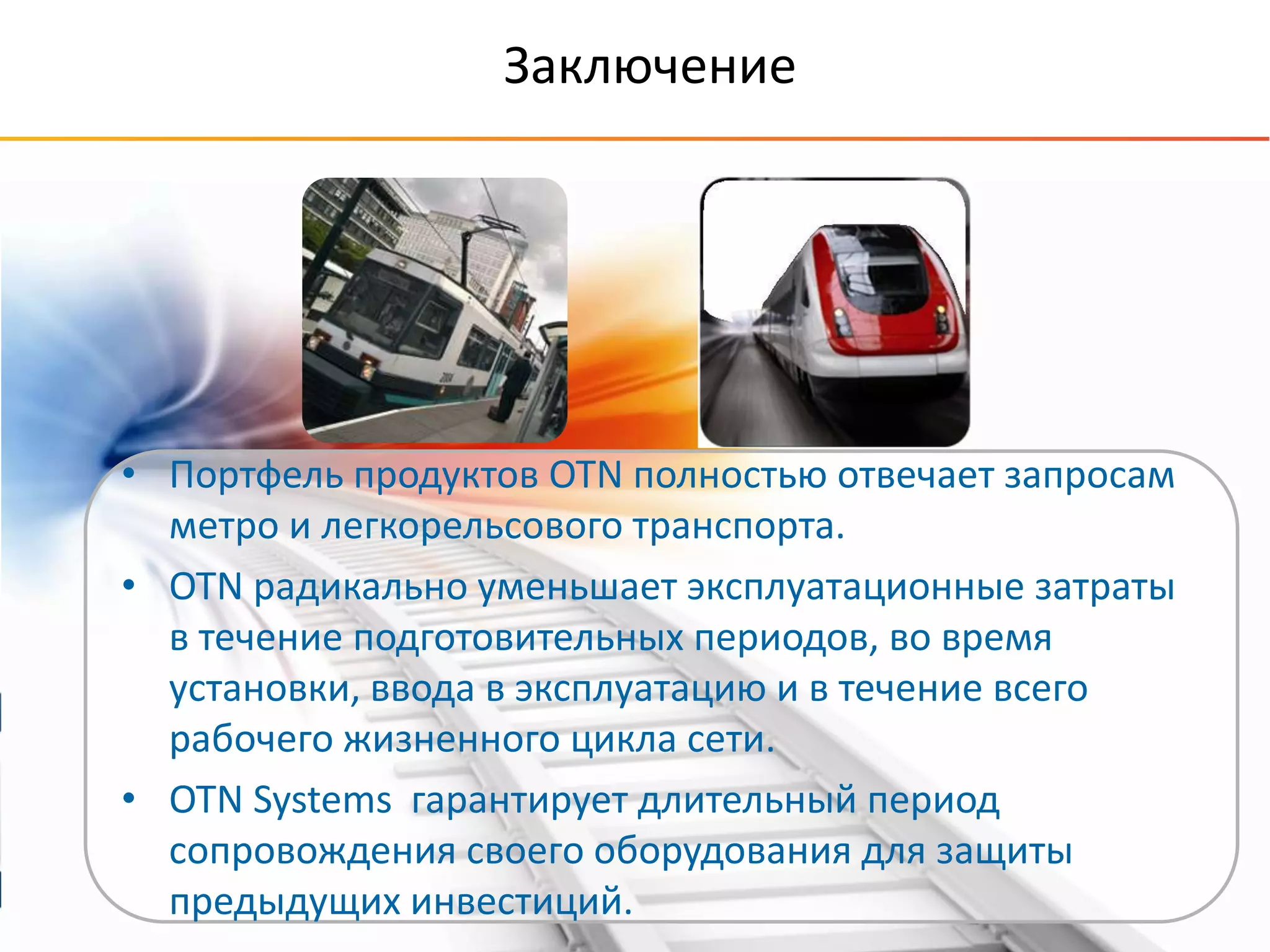 Заключение

• Портфель продуктов OTN полностью отвечает запросам метро и легкорельсового транспорта.

• OTN радикально уменьшает эксплуатационные затраты в течение подготовительных периодов, во время установки, ввода в эксплуатацию и в течение всего рабочего жизненного цикла сети.

• OTN Systems  гарантирует длительный период сопровождения своего оборудования для защиты предыдущих инвестиций.